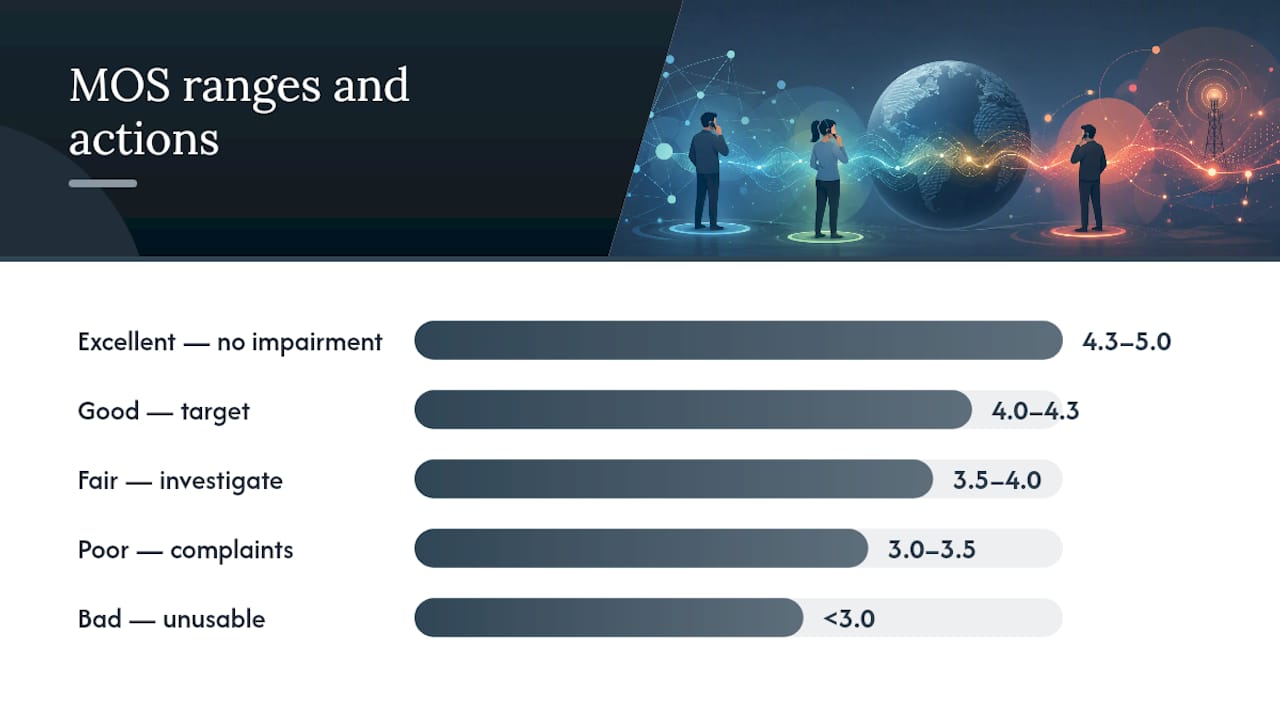 MOS ranges and actions

Excellent — no impairment 4.3–5.0

Good — target 4.0–4.3

Fair — investigate 3.5–4.0

Poor — complaints 3.0–3.5

Bad — unusable <3.0